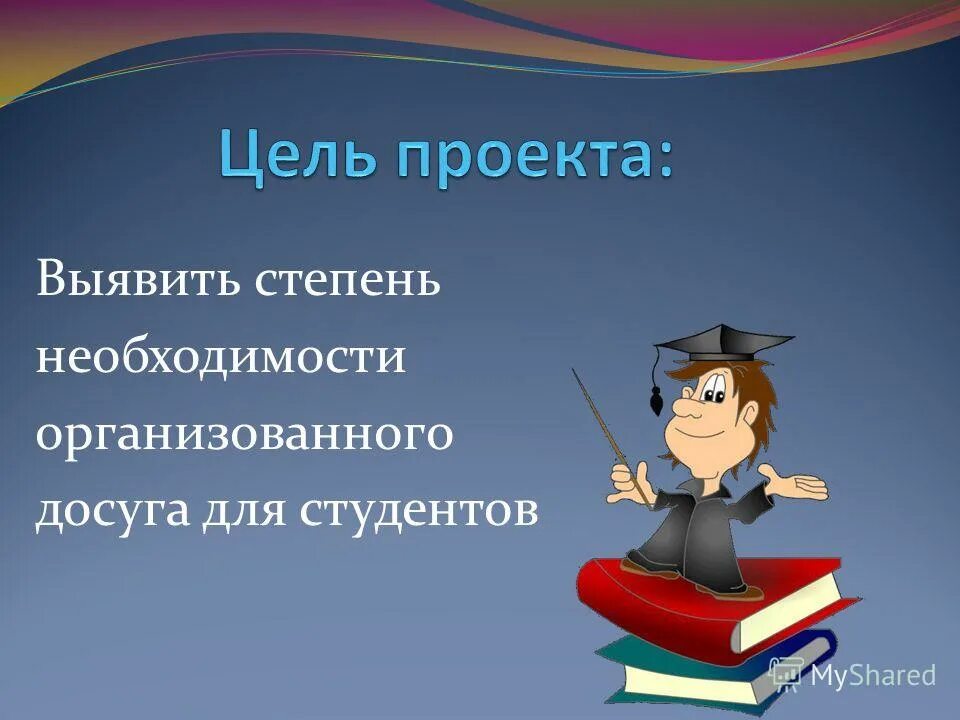 Цель проекта:

Выявить степень необходимости организованного досуга для студентов

MyShared